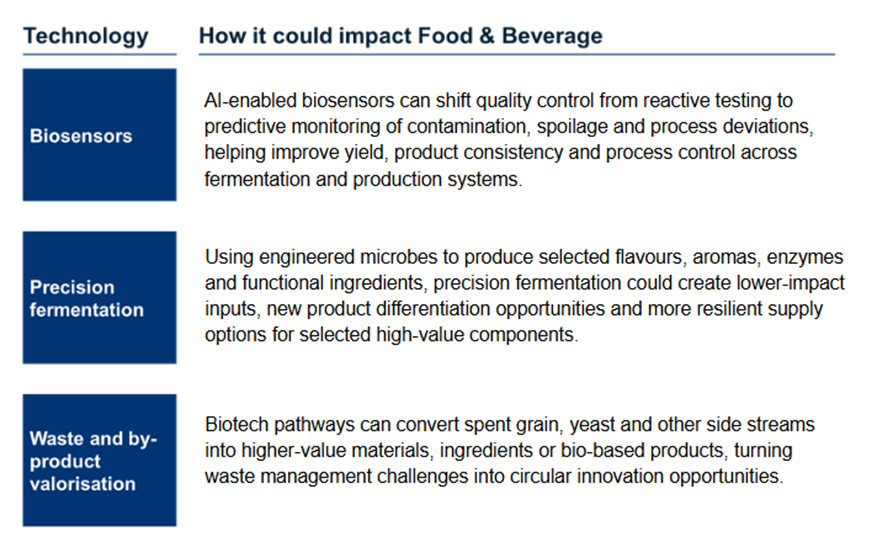 | Technology | How it could impact Food & Beverage |
|---|---|
| Biosensors | AI-enabled biosensors can shift quality control from reactive testing to predictive monitoring of contamination, spoilage and process deviations, helping improve yield, product consistency and process control across fermentation and production systems. |
| Precision fermentation | Using engineered microbes to produce selected flavours, aromas, enzymes and functional ingredients, precision fermentation could create lower-impact inputs, new product differentiation opportunities and more resilient supply options for selected high-value components. |
| Waste and by-product valorisation | Biotech pathways can convert spent grain, yeast and other side streams into higher-value materials, ingredients or bio-based products, turning waste management challenges into circular innovation opportunities. |